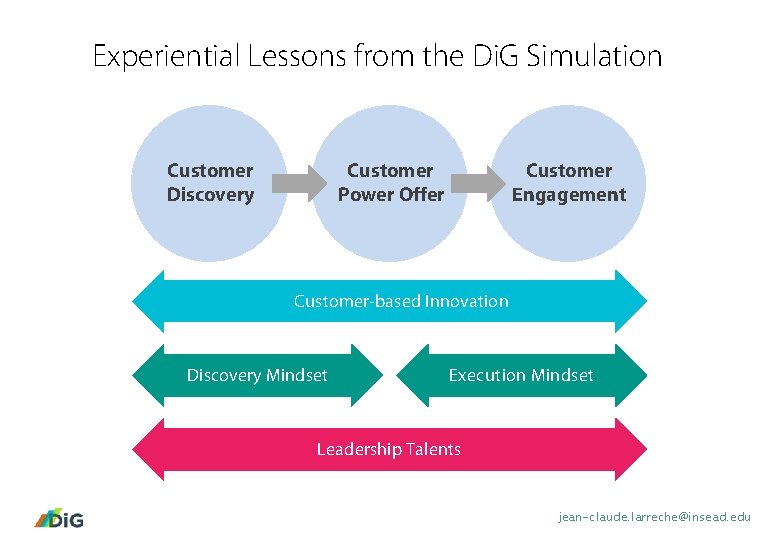 Experiential Lessons from the DiG Simulation

Customer Discovery

Customer Power Offer

Customer Engagement

Customer-based Innovation

Discovery Mindset

Execution Mindset

Leadership Talents

DiG

jean-claude.larreche@insead.edu